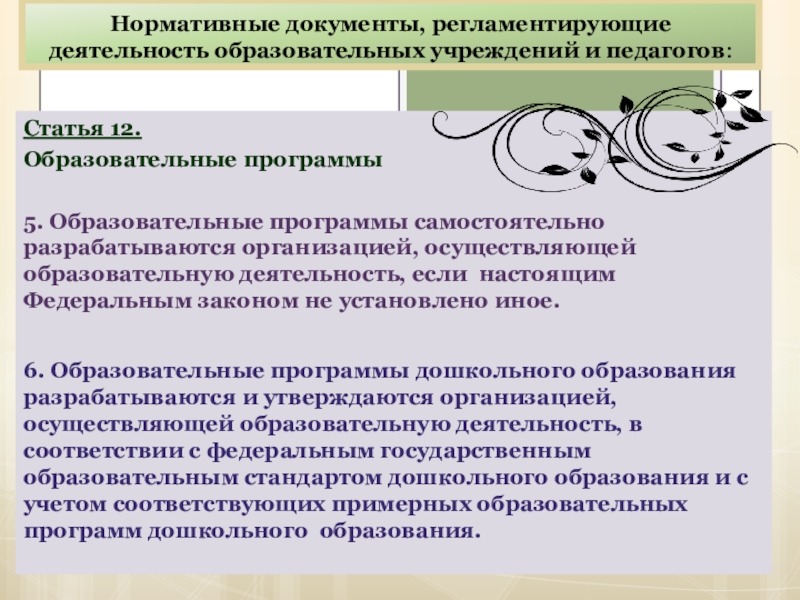 Нормативные документы, регламентирующие деятельность образовательных учреждений и педагогов:

Статья 12.

Образовательные программы

5. Образовательные программы самостоятельно разрабатываются организацией, осуществляющей образовательную деятельность, если настоящим Федеральным законом не установлено иное.

6. Образовательные программы дошкольного образования разрабатываются и утверждаются организацией, осуществляющей образовательную деятельность, в соответствии с федеральным государственным образовательным стандартом дошкольного образования и с учетом соответствующих примерных образовательных программ дошкольного образования.